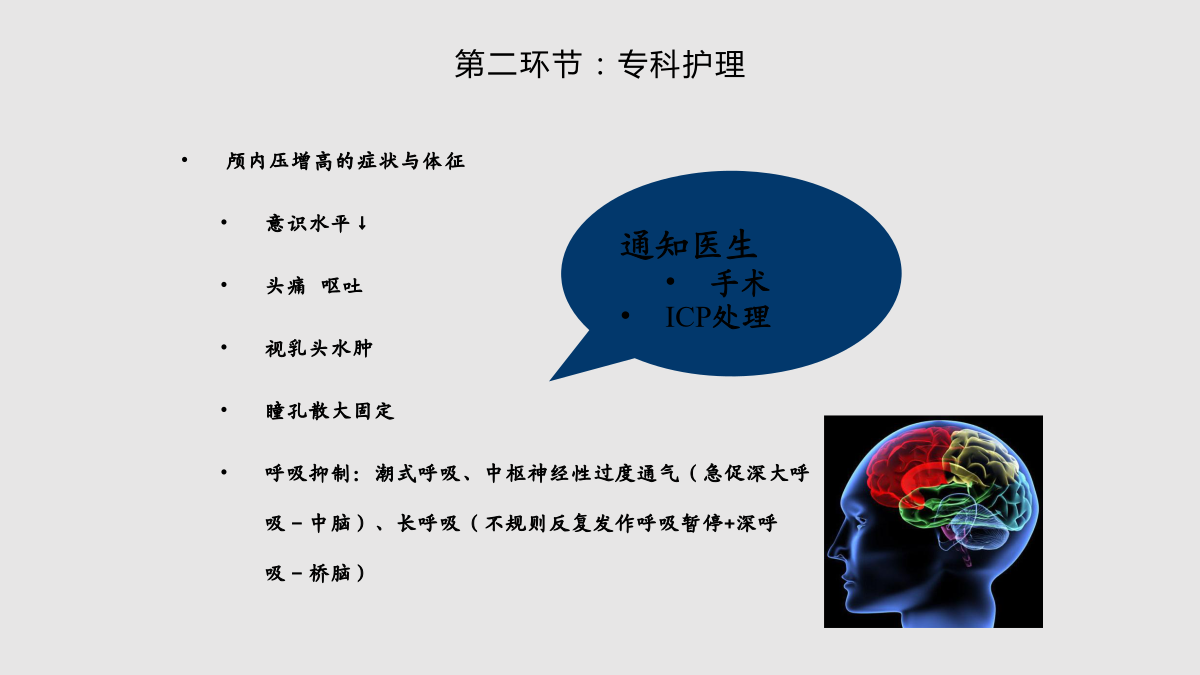 第二环节：专科护理

• 颅内压增高的症状与体征

• 意识水平↓

• 头痛 呕吐

• 视乳头水肿

• 瞳孔散大固定

• 呼吸抑制：潮式呼吸、中枢神经性过度通气（急促深大呼吸－中脑）、长呼吸（不规则反复发作呼吸暂停+深呼吸－桥脑）

通知医生
• 手术
• ICP处理